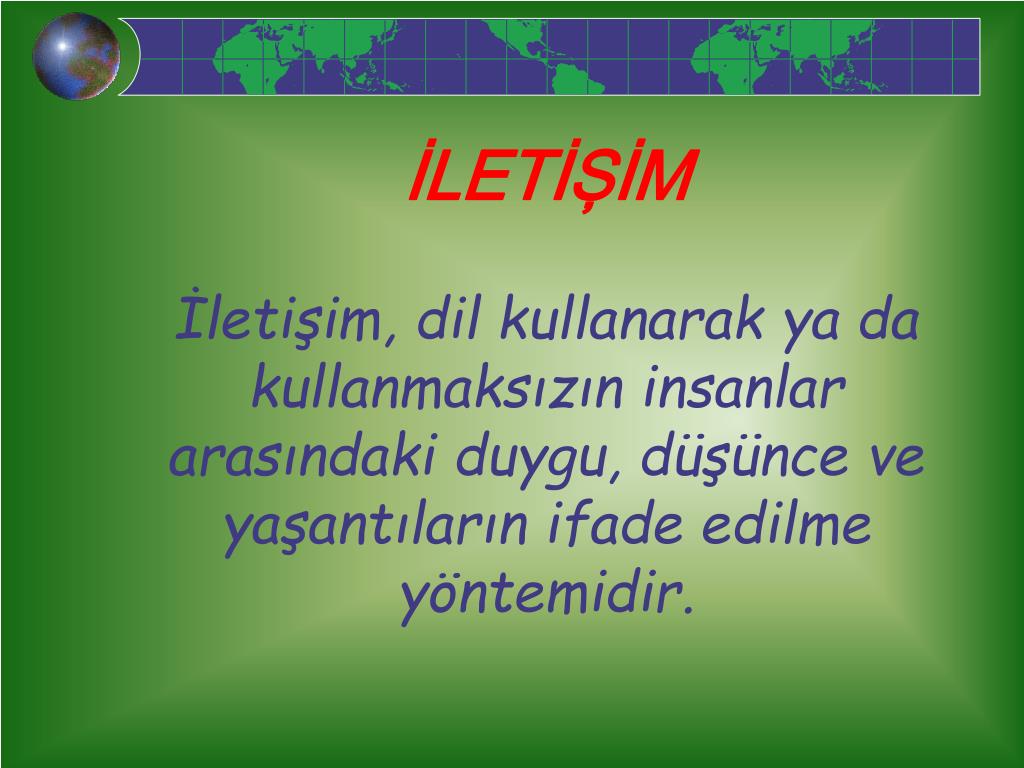 İLETİŞİM

İletişim, dil kullanarak ya da kullanmaksızın insanlar arasındaki duygu, düşünce ve yaşantıların ifade edilme yöntemidir.